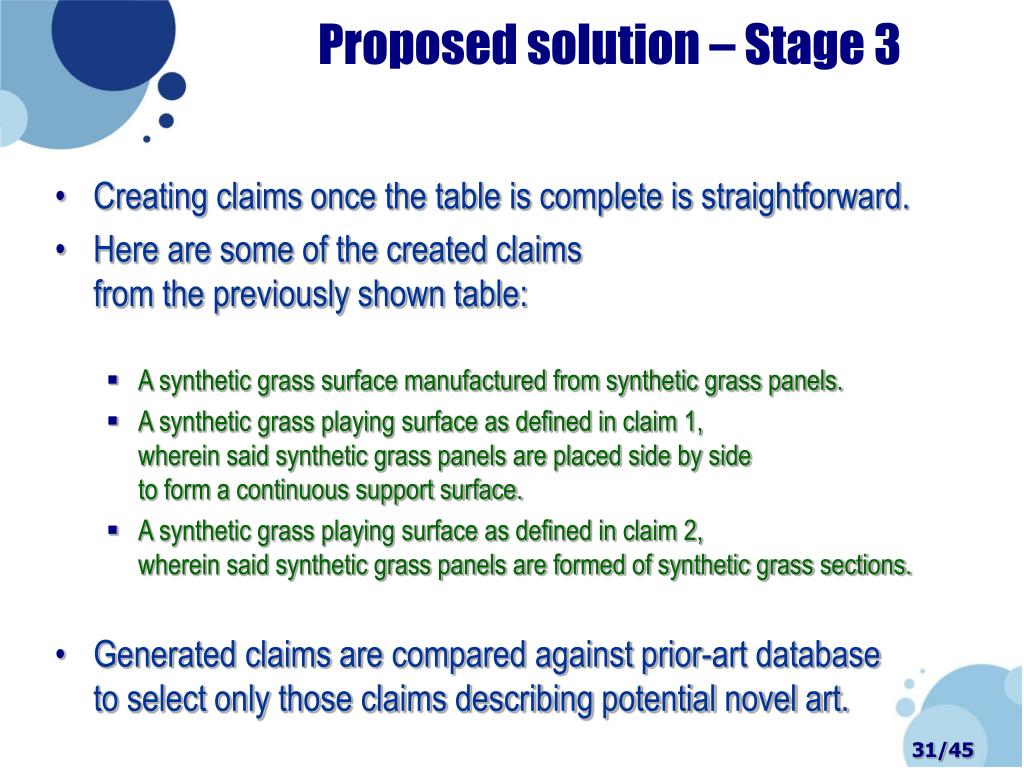 Proposed solution – Stage 3

• Creating claims once the table is complete is straightforward.
• Here are some of the created claims from the previously shown table:

▪ A synthetic grass surface manufactured from synthetic grass panels.
▪ A synthetic grass playing surface as defined in claim 1, wherein said synthetic grass panels are placed side by side to form a continuous support surface.
▪ A synthetic grass playing surface as defined in claim 2, wherein said synthetic grass panels are formed of synthetic grass sections.

• Generated claims are compared against prior-art database to select only those claims describing potential novel art.

31/45